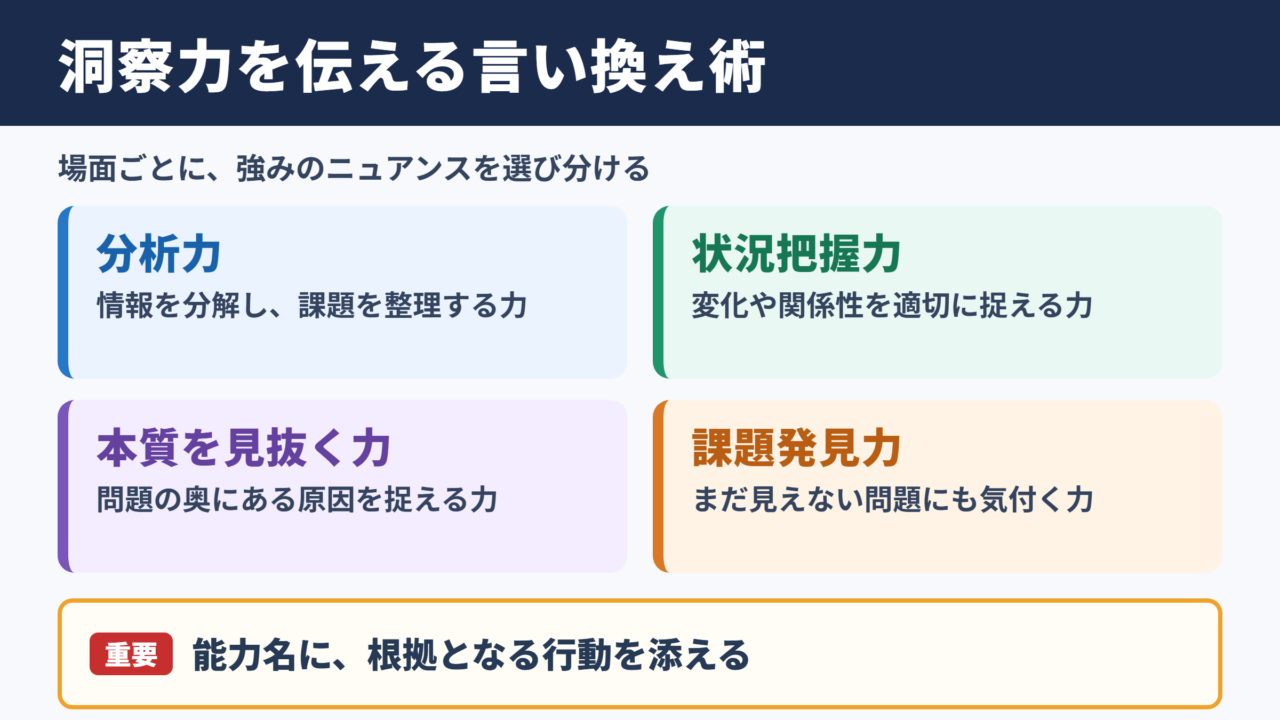 洞察力を伝える言い換え術

場面ごとに、強みのニュアンスを選び分ける

分析力
情報を分解し、課題を整理する力

状況把握力
変化や関係性を適切に捉える力

本質を見抜く力
問題の奥にある原因を捉える力

課題発見力
まだ見えない問題にも気付く力

重要 能力名に、根拠となる行動を添える